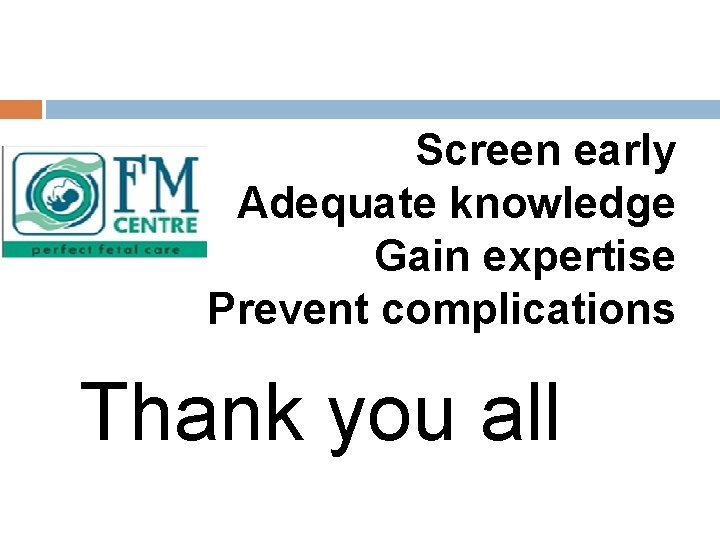 FM CENTRE
perfect fetal care

Screen early
Adequate knowledge
Gain expertise
Prevent complications

Thank you all